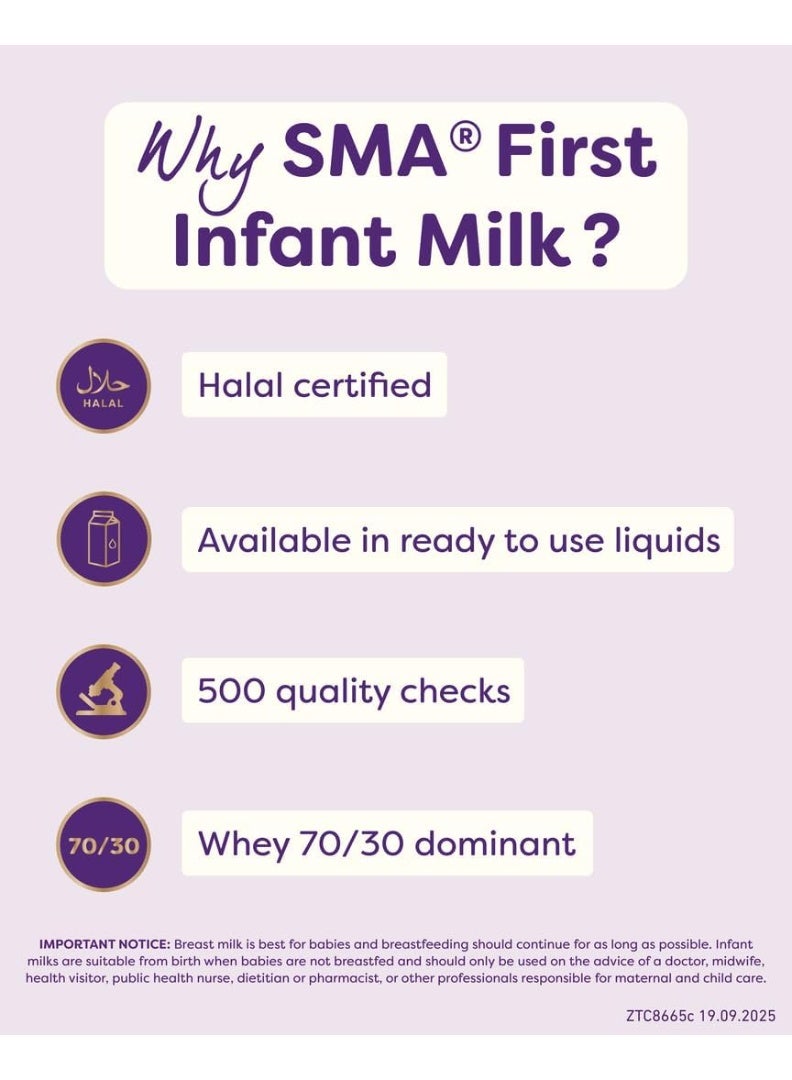 Why SMA® First Infant Milk?

حلال
HALAL

Halal certified

Available in ready to use liquids

500 quality checks

70/30

Whey 70/30 dominant

IMPORTANT NOTICE: Breast milk is best for babies and breastfeeding should continue for as long as possible. Infant milks are suitable from birth when babies are not breastfed and should only be used on the advice of a doctor, midwife, health visitor, public health nurse, dietitian or pharmacist, or other professionals responsible for maternal and child care.

ZTC8665c 19.09.2025